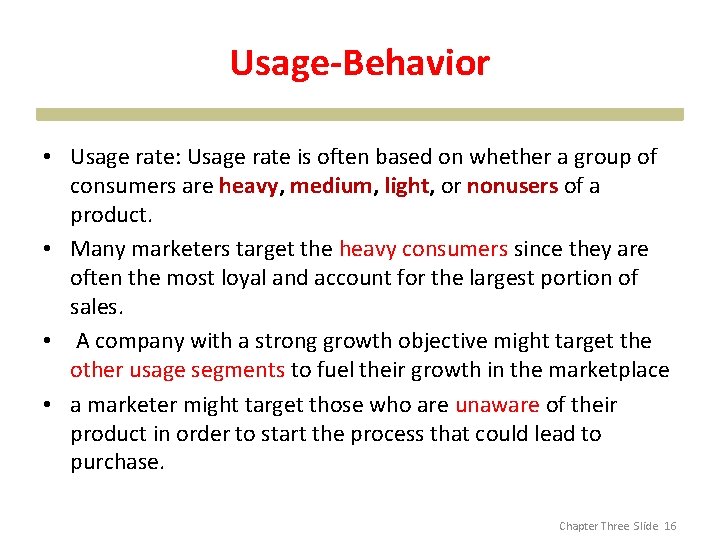 Usage-Behavior

• Usage rate: Usage rate is often based on whether a group of consumers are heavy, medium, light, or nonusers of a product.

• Many marketers target the heavy consumers since they are often the most loyal and account for the largest portion of sales.

• A company with a strong growth objective might target the other usage segments to fuel their growth in the marketplace

• a marketer might target those who are unaware of their product in order to start the process that could lead to purchase.

Chapter Three Slide 16